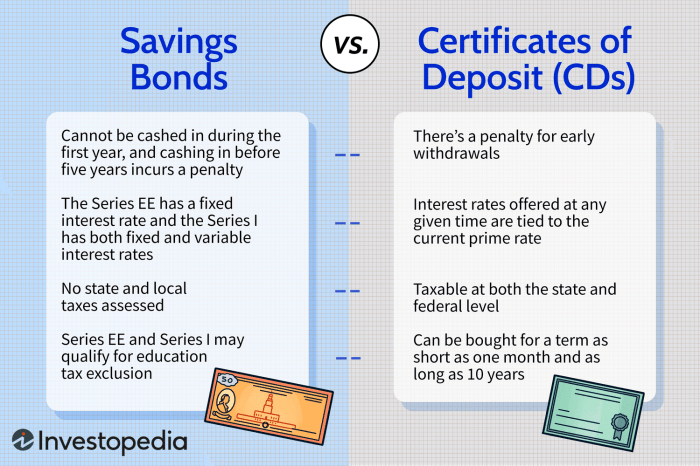 Savings Bonds

vs.

Certificates of Deposit (CDs)

Cannot be cashed in during the first year, and cashing in before five years incurs a penalty

The Series EE has a fixed interest rate and the Series I has both fixed and variable interest rates

No state and local taxes assessed

Series EE and Series I may qualify for education tax exclusion

50

There's a penalty for early withdrawals

Interest rates offered at any given time are tied to the current prime rate

Taxable at both the state and federal level

Can be bought for a term as short as one month and as long as 10 years

Investopedia